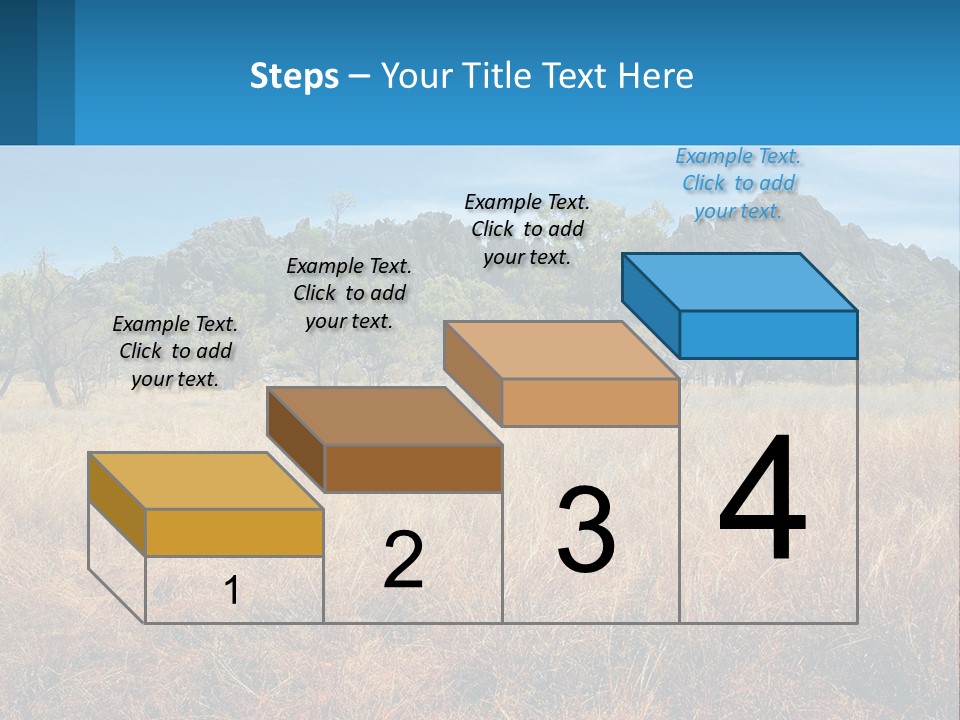 Steps – Your Title Text Here

Example Text. Click to add your text.

Example Text. Click to add your text.

Example Text. Click to add your text.

Example Text. Click to add your text.

1

2

3

4